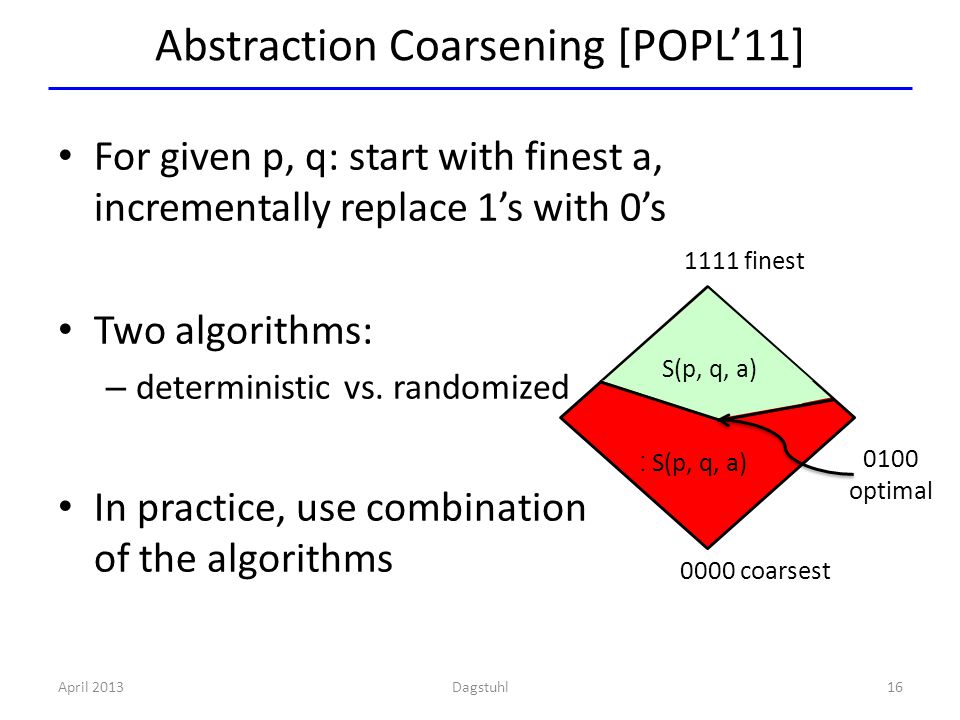 Abstraction Coarsening [POPL'11]

• For given p, q: start with finest a, incrementally replace 1's with 0's

• Two algorithms:
– deterministic vs. randomized

• In practice, use combination of the algorithms

1111 finest

S(p, q, a)

: S(p, q, a)

0100
optimal

0000 coarsest

April 2013

Dagstuhl

16